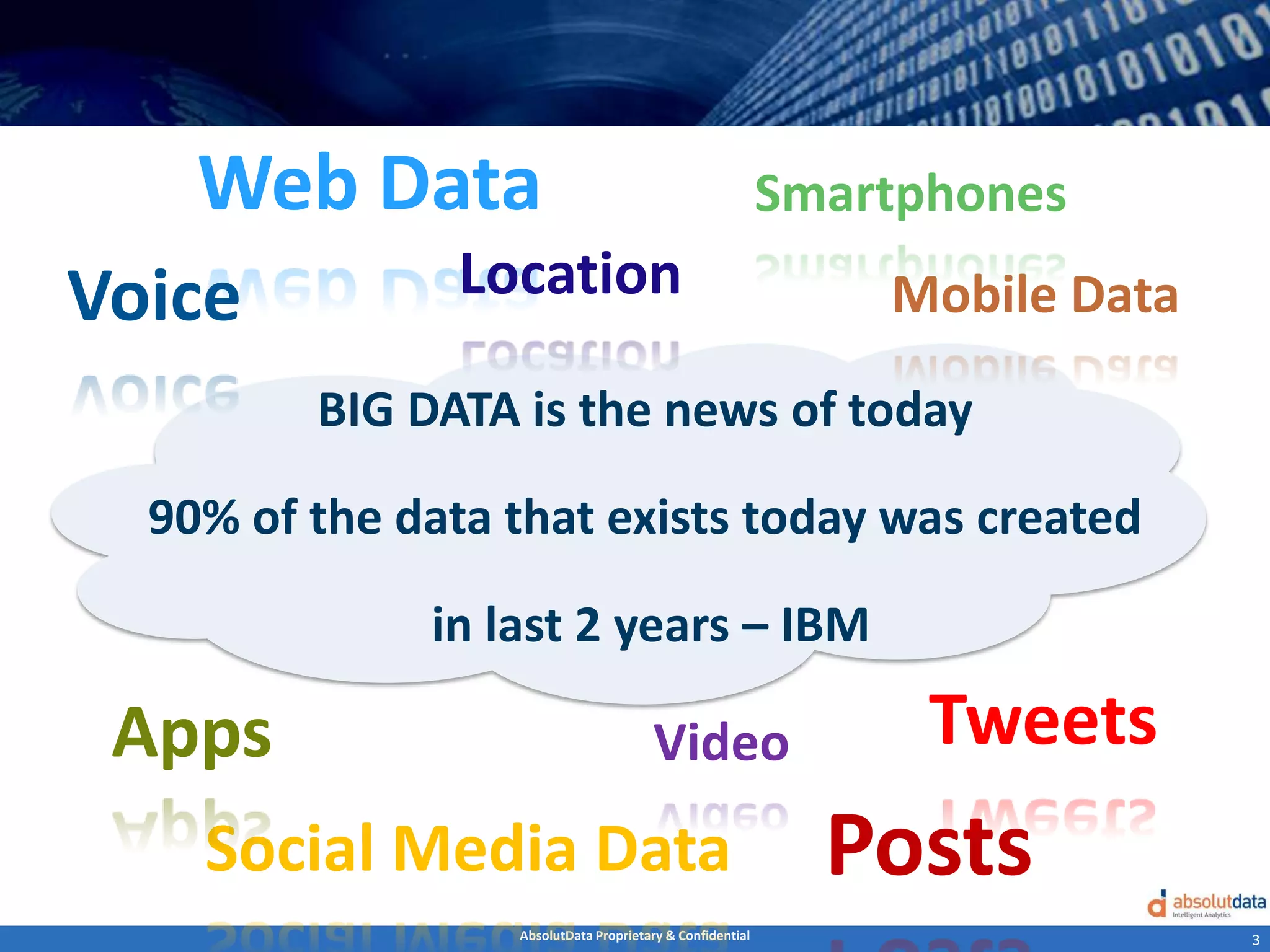 Web Data

Smartphones

Voice

Location

Mobile Data

BIG DATA is the news of today

90% of the data that exists today was created

in last 2 years – IBM

Apps

Video

Tweets

Social Media Data

Posts

absolutdata
Intelligent Analytics

AbsolutData Proprietary & Confidential

3